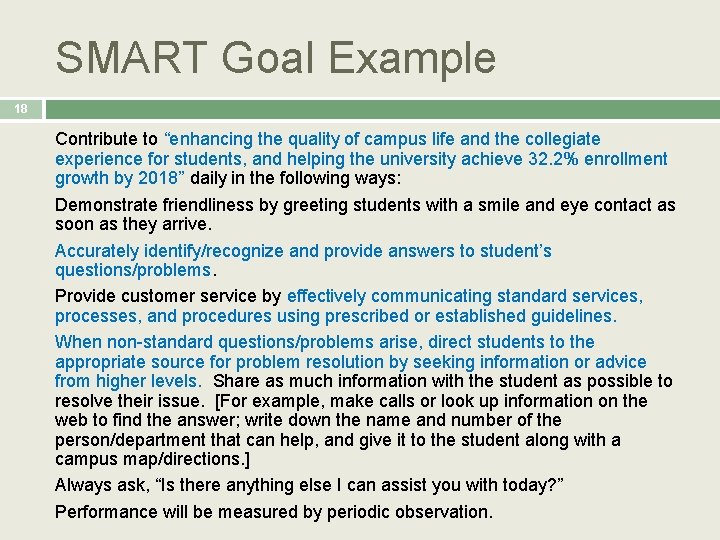 SMART Goal Example

18

Contribute to “enhancing the quality of campus life and the collegiate experience for students, and helping the university achieve 32.2% enrollment growth by 2018” daily in the following ways:

Demonstrate friendliness by greeting students with a smile and eye contact as soon as they arrive.

Accurately identify/recognize and provide answers to student’s questions/problems.

Provide customer service by effectively communicating standard services, processes, and procedures using prescribed or established guidelines.

When non-standard questions/problems arise, direct students to the appropriate source for problem resolution by seeking information or advice from higher levels. Share as much information with the student as possible to resolve their issue. [For example, make calls or look up information on the web to find the answer; write down the name and number of the person/department that can help, and give it to the student along with a campus map/directions.]

Always ask, “Is there anything else I can assist you with today?”

Performance will be measured by periodic observation.